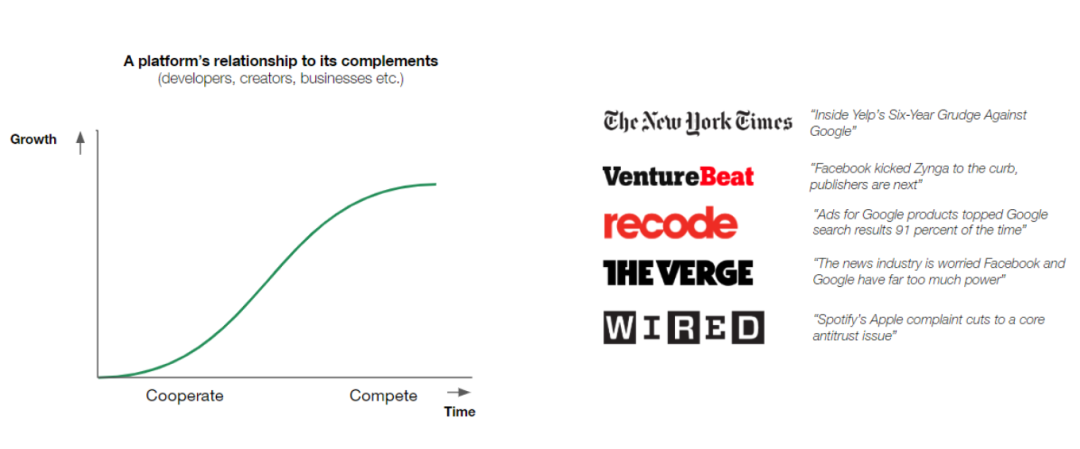 A platform's relationship to its complements
(developers, creators, businesses etc.)

Growth

Cooperate

Compete

Time

The New York Times "Inside Yelp's Six-Year Grudge Against Google"

VentureBeat "Facebook kicked Zynga to the curb, publishers are next"

recode "Ads for Google products topped Google search results 91 percent of the time"

THE VERGE "The news industry is worried Facebook and Google have far too much power"

WIRED "Spotify's Apple complaint cuts to a core antitrust issue"